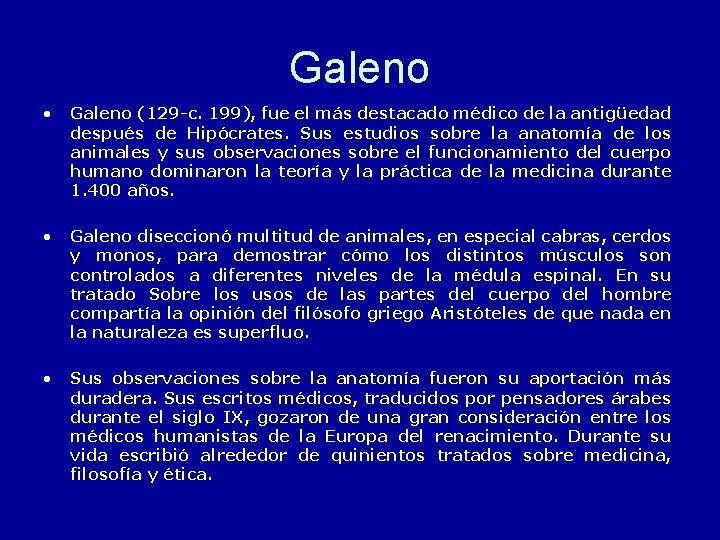 Galeno

• Galeno (129-c. 199), fue el más destacado médico de la antigüedad después de Hipócrates. Sus estudios sobre la anatomía de los animales y sus observaciones sobre el funcionamiento del cuerpo humano dominaron la teoría y la práctica de la medicina durante 1.400 años.

• Galeno diseccionó multitud de animales, en especial cabras, cerdos y monos, para demostrar cómo los distintos músculos son controlados a diferentes niveles de la médula espinal. En su tratado Sobre los usos de las partes del cuerpo del hombre compartía la opinión del filósofo griego Aristóteles de que nada en la naturaleza es superfluo.

• Sus observaciones sobre la anatomía fueron su aportación más duradera. Sus escritos médicos, traducidos por pensadores árabes durante el siglo IX, gozaron de una gran consideración entre los médicos humanistas de la Europa del renacimiento. Durante su vida escribió alrededor de quinientos tratados sobre medicina, filosofía y ética.